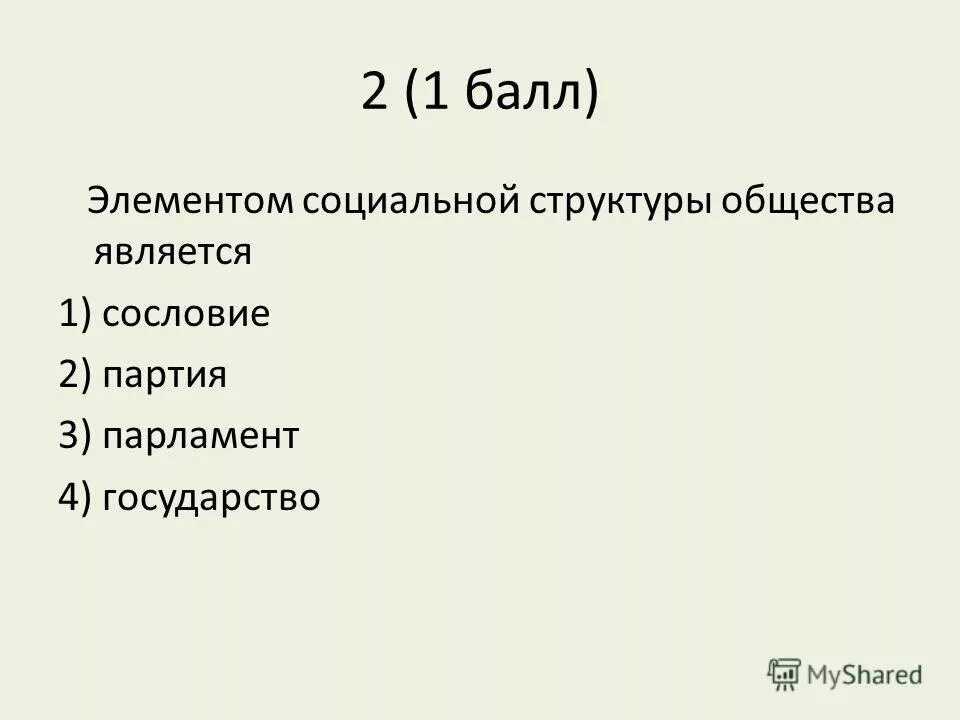 2 (1 балл)

Элементом социальной структуры общества является

1) сословие

2) партия

3) парламент

4) государство

MyShared